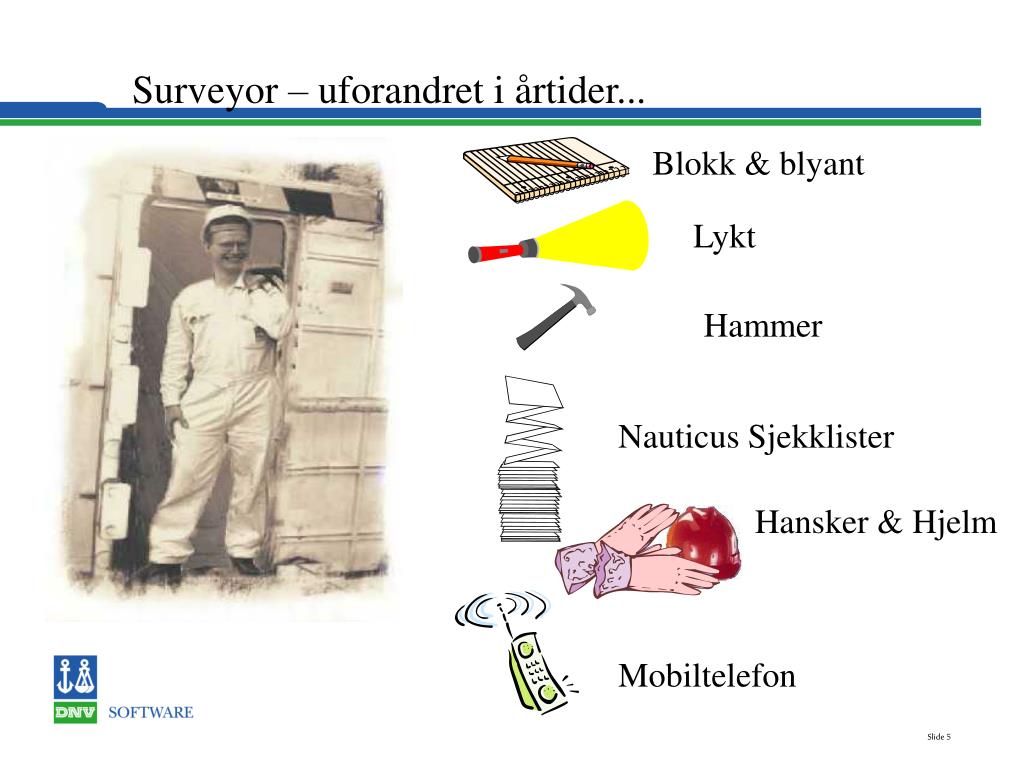 Surveyor – uforandret i årtider...

Blokk & blyant

Lykt

Hammer

Nauticus Sjekklister

Hansker & Hjelm

Mobiltelefon

DNV SOFTWARE

Slide 5